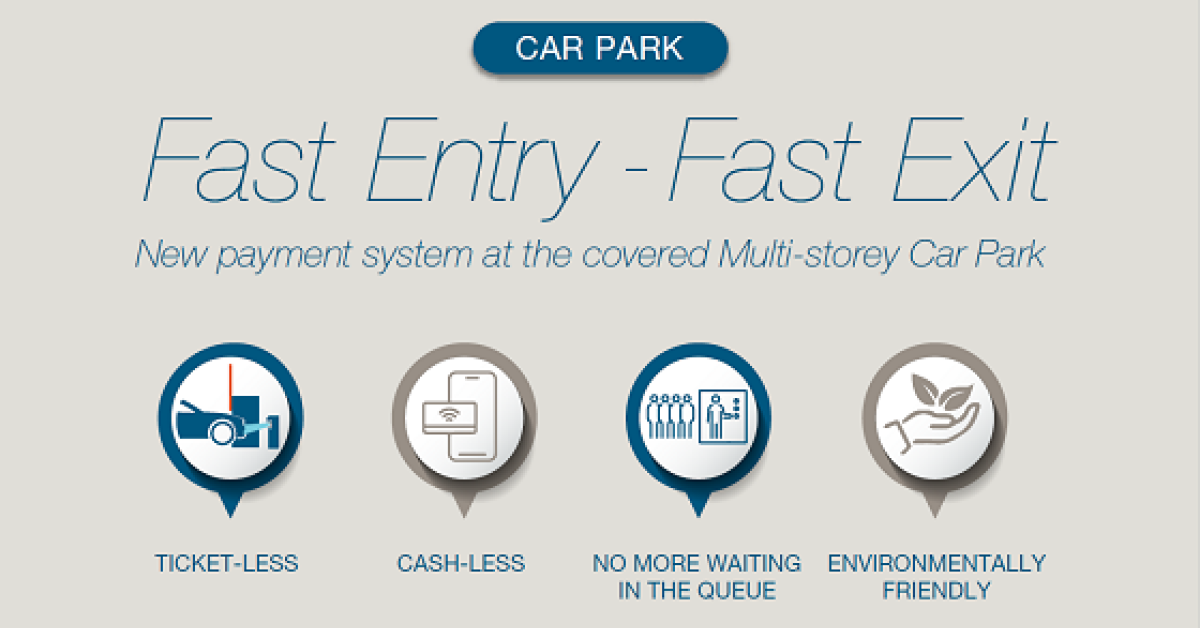 CAR PARK

Fast Entry - Fast Exit

New payment system at the covered Multi-storey Car Park

TICKET-LESS

CASH-LESS

NO MORE WAITING IN THE QUEUE

ENVIRONMENTALLY FRIENDLY